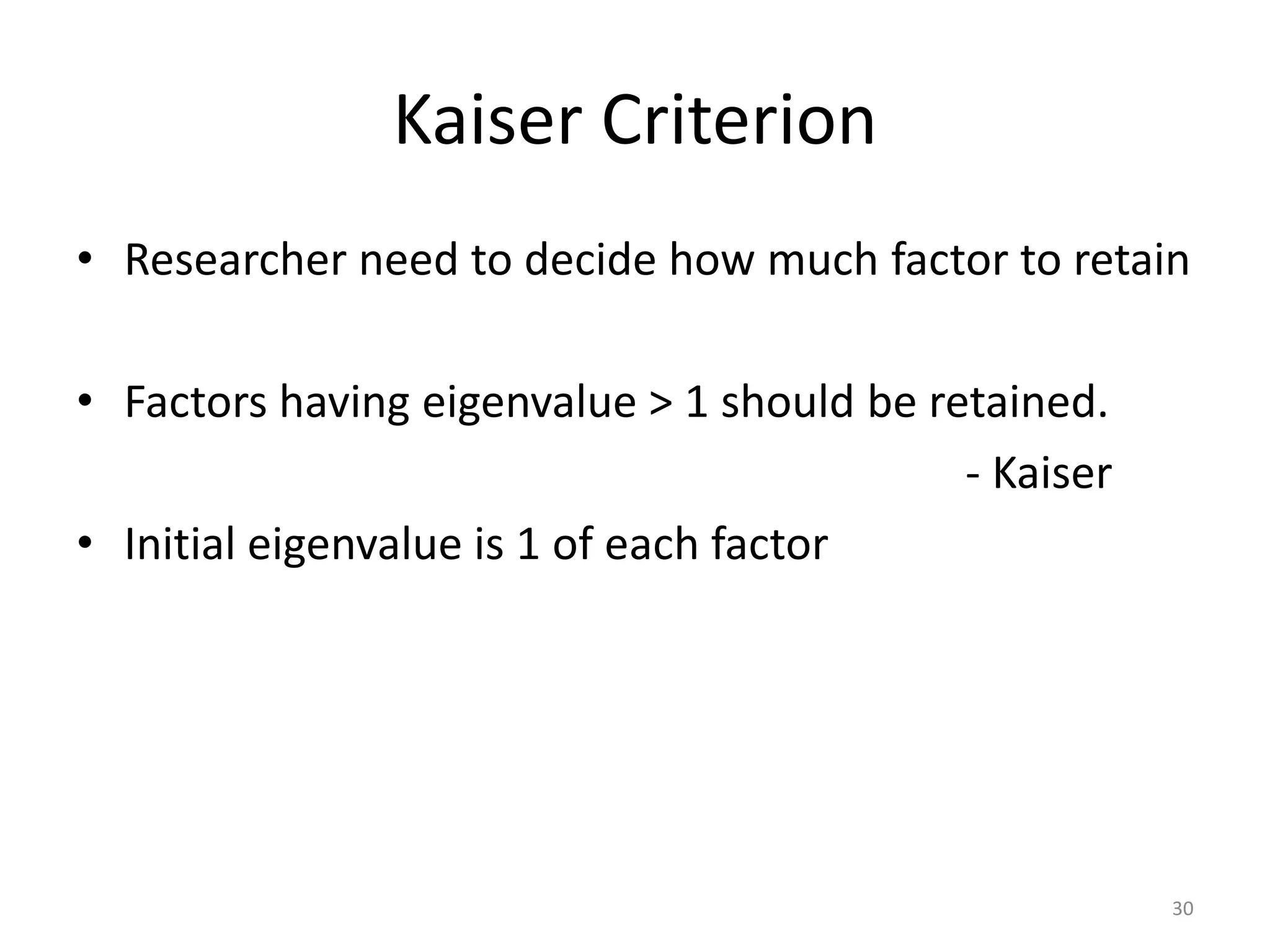 Kaiser Criterion

• Researcher need to decide how much factor to retain

• Factors having eigenvalue > 1 should be retained.

- Kaiser

• Initial eigenvalue is 1 of each factor

30